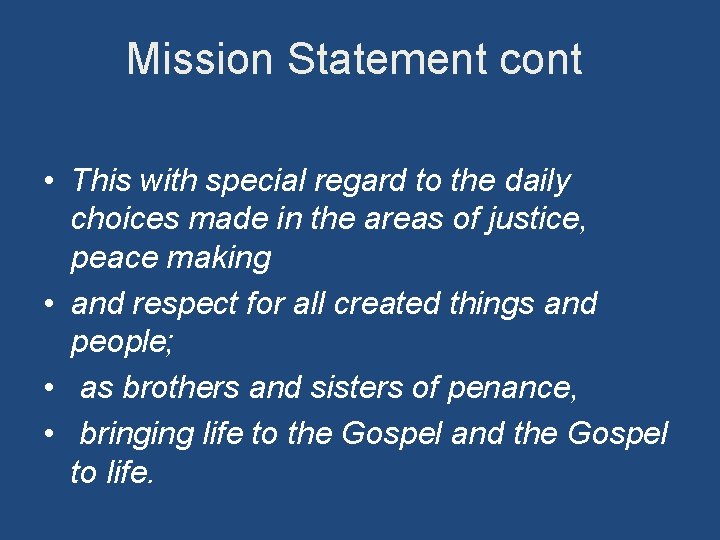 Mission Statement cont

• This with special regard to the daily choices made in the areas of justice, peace making

• and respect for all created things and people;

• as brothers and sisters of penance,

• bringing life to the Gospel and the Gospel to life.